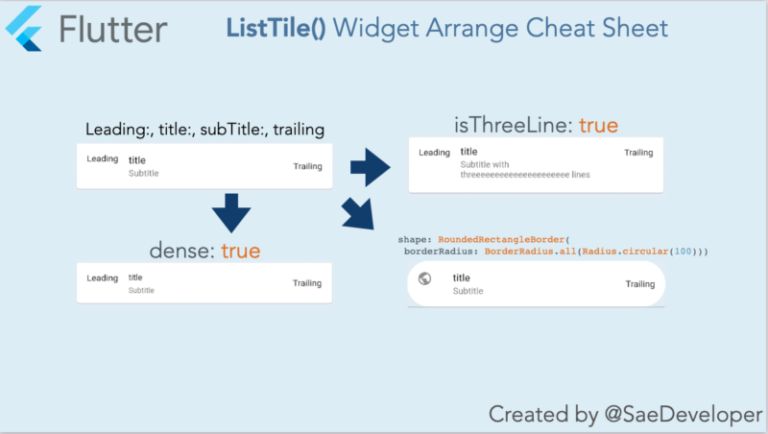 Flutter

ListTile() Widget Arrange Cheat Sheet

Leading:, title:, subTitle:, trailing

Leading title Subtitle Trailing

isThreeLine: true

Leading title Subtitle with threeeeeeeeeeeeeeeeeeeeee lines Trailing

dense: true

Leading title Subtitle Trailing

shape: RoundedRectangleBorder(
 borderRadius: BorderRadius.all(Radius.circular(100)))

title Subtitle Trailing

Created by @SaeDeveloper